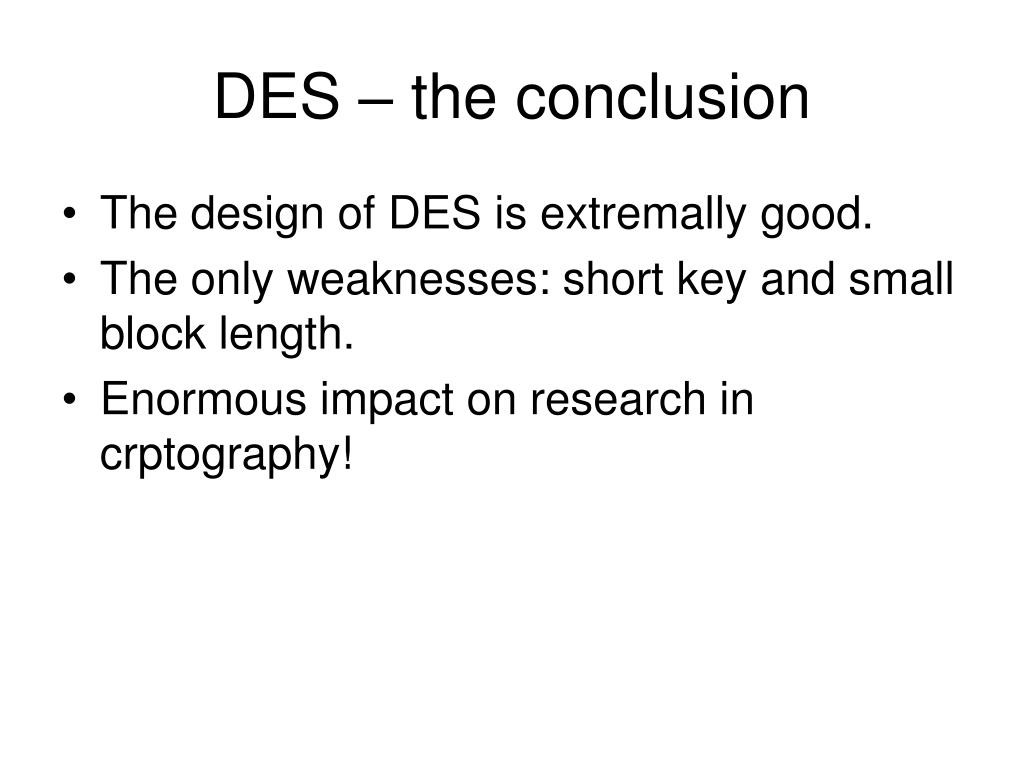 DES – the conclusion

• The design of DES is extremally good.
• The only weaknesses: short key and small block length.
• Enormous impact on research in crptography!